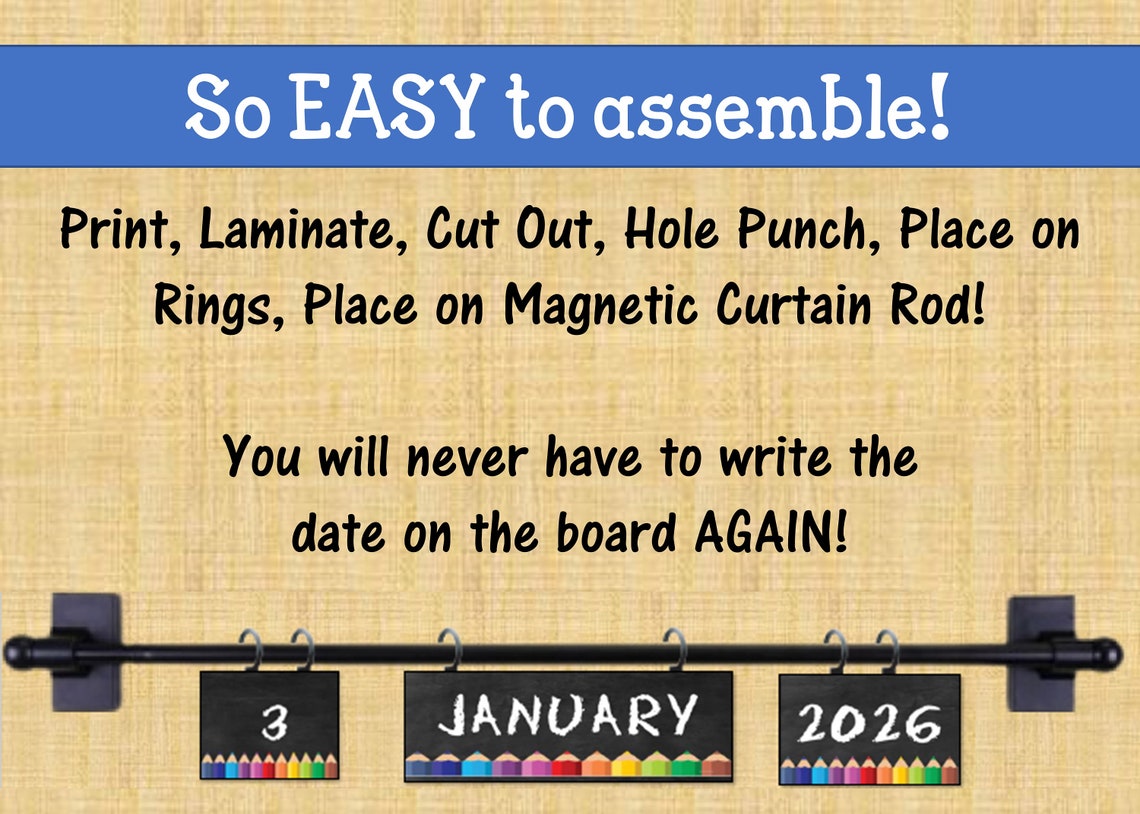 So EASY to assemble!

Print, Laminate, Cut Out, Hole Punch, Place on Rings, Place on Magnetic Curtain Rod!

You will never have to write the date on the board AGAIN!

3

JANUARY

2026